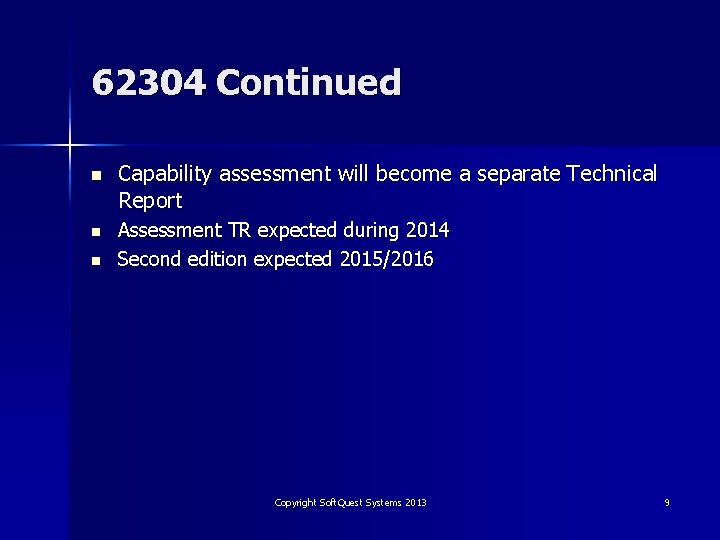 62304 Continued

- Capability assessment will become a separate Technical Report
- Assessment TR expected during 2014
- Second edition expected 2015/2016

Copyright SoftQuest Systems 2013

9